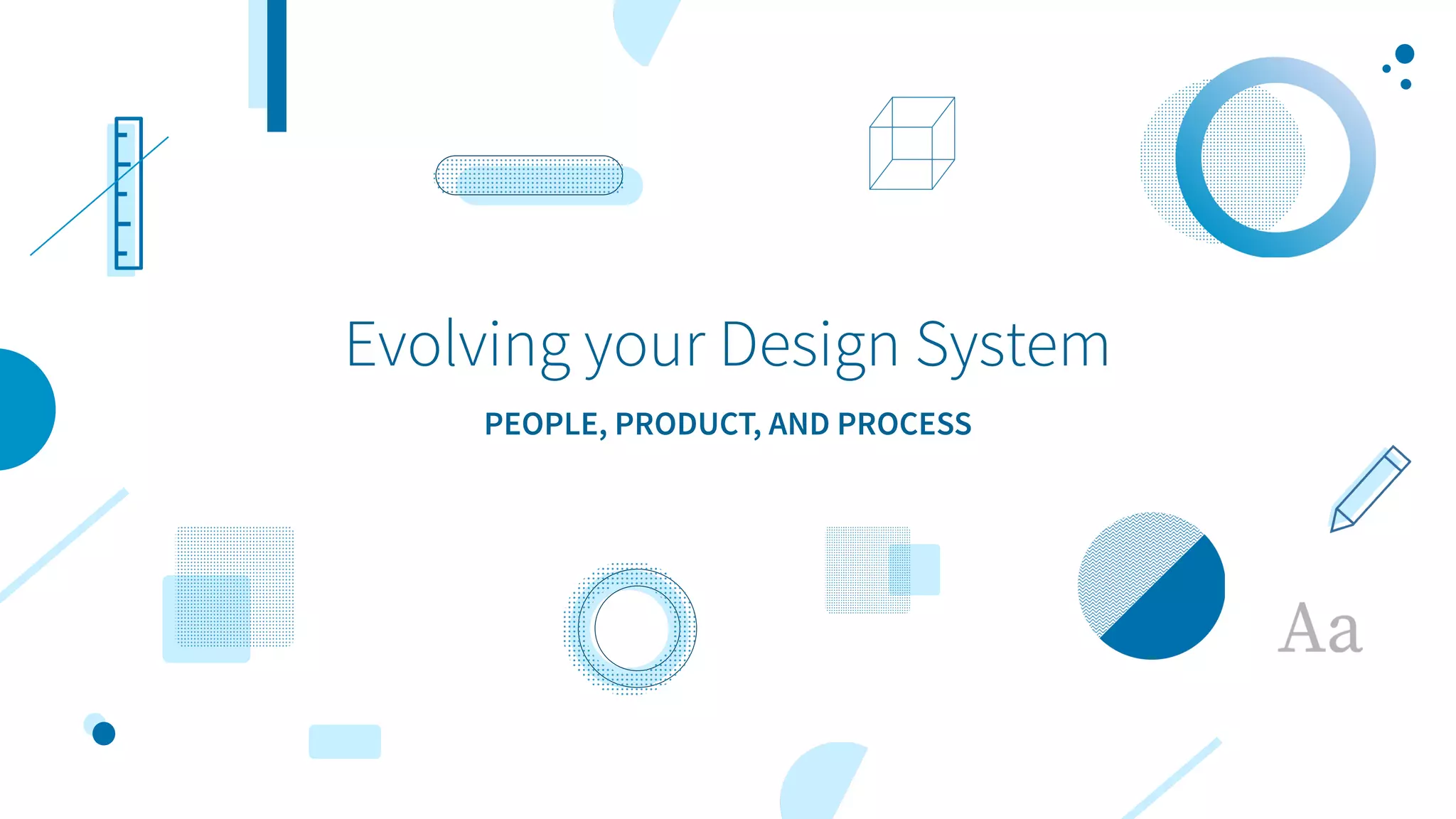 Evolving your Design System

PEOPLE, PRODUCT, AND PROCESS

Aa